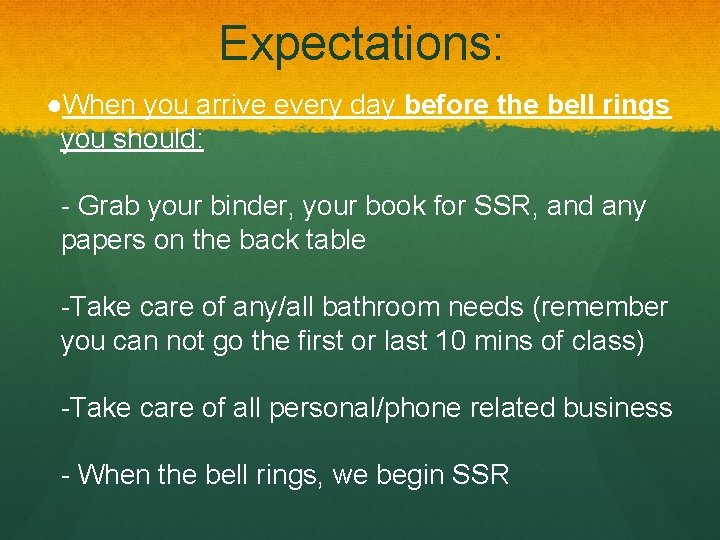 Expectations:

●When you arrive every day before the bell rings you should:

- Grab your binder, your book for SSR, and any papers on the back table

-Take care of any/all bathroom needs (remember you can not go the first or last 10 mins of class)

-Take care of all personal/phone related business

- When the bell rings, we begin SSR